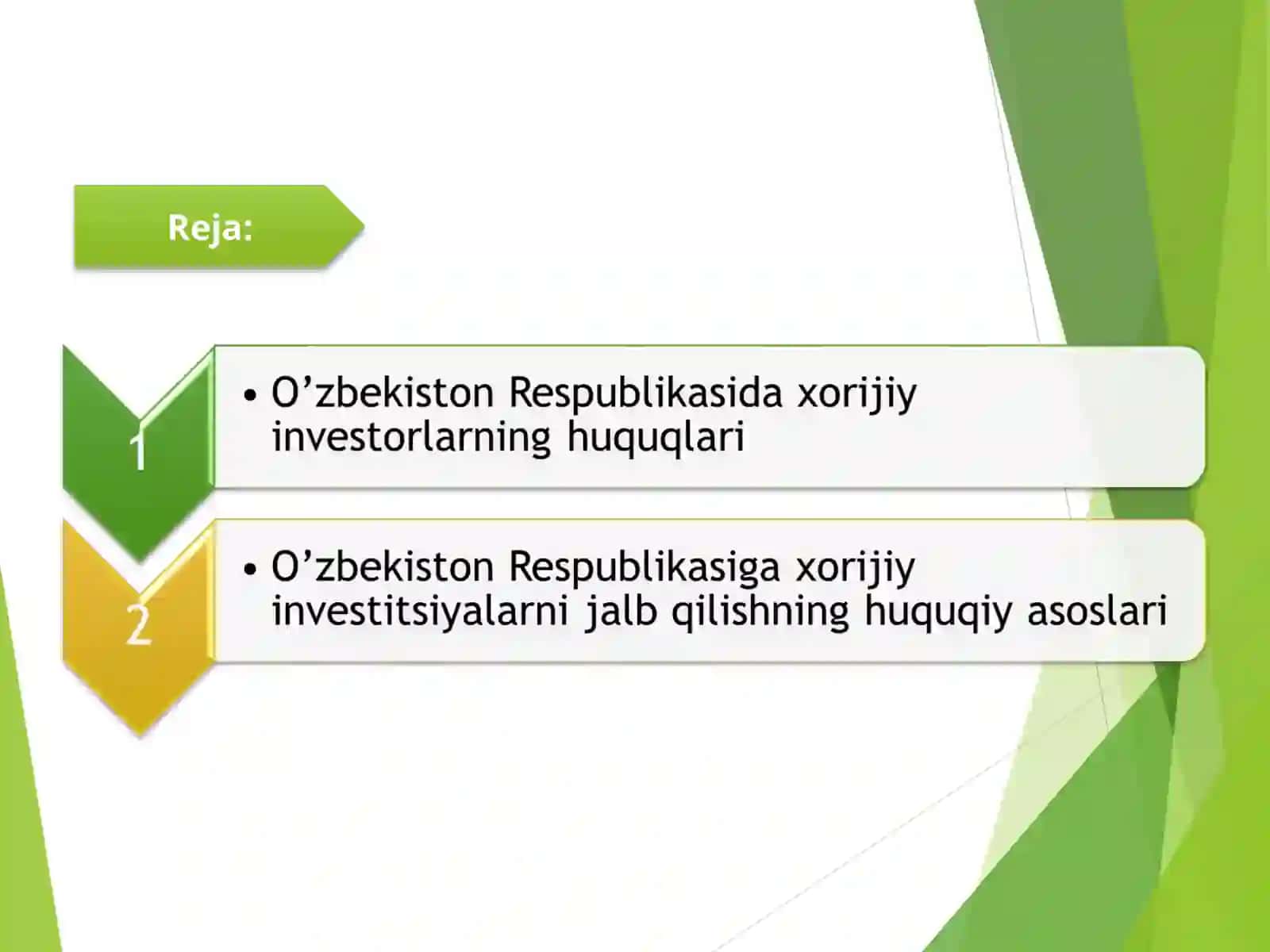 Reja:

1

• O’zbekiston Respublikasida xorijiy investorlarning huquqlari

2

• O’zbekiston Respublikasiga xorijiy investitsiyalarni jalb qilishning huquqiy asoslari